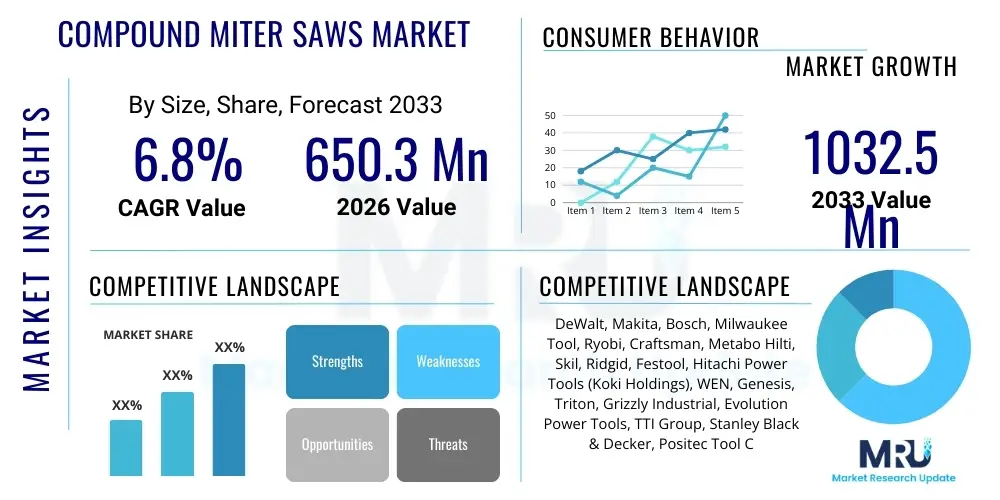 COMPOUND MITER SAWS MARKET

MARKET INSIGHTS

By Size, Share, Forecast 2033

6.8%
CAGR Value

650.3 Mn
2026 Value

CONSUMER BEHAVIOR

MARKET GROWTH

50
40
30
20
10
0
Item 1 Item 2 Item 3 Item 4 Item 5

1032.5 Mn
2033 Value

COMPETITIVE LANDSCAPE

MARKET SHARE
XX%
XX%
XX%

Strengths
Weaknesses
Opportunities
Threats

COMPETITIVE LANDSCAPE

DeWalt, Makita, Bosch, Milwaukee Tool, Ryobi, Craftsman, Metabo Hilti, Skil, Ridgid, Festool, Hitachi Power Tools (Koki Holdings), WEN, Genesis, Triton, Grizzly Industrial, Evolution Power Tools, TTI Group, Stanley Black & Decker, Positec Tool C

MRU
Market Research Update